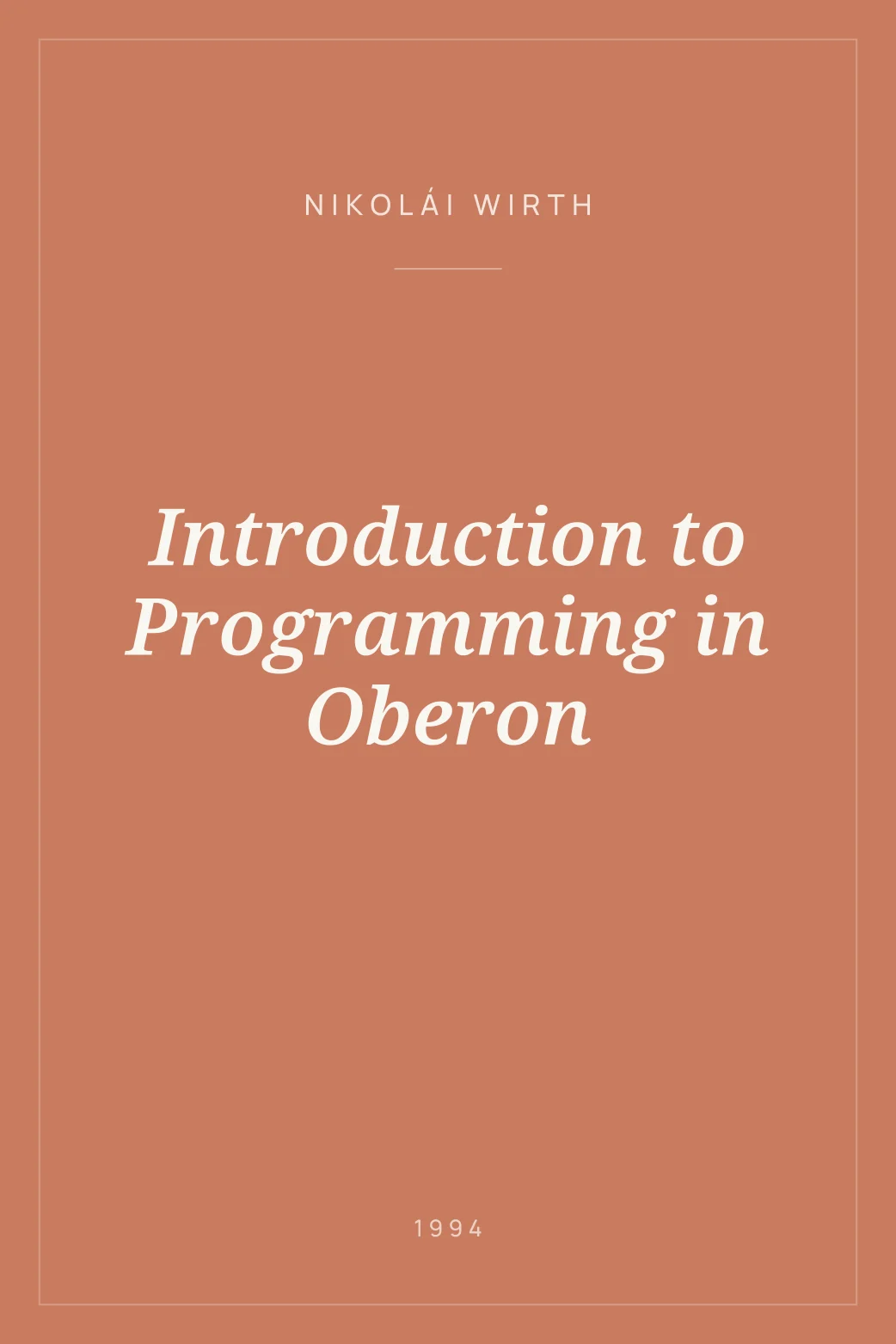 NIKOLÁI WIRTH

Introduction to Programming in Oberon

1994